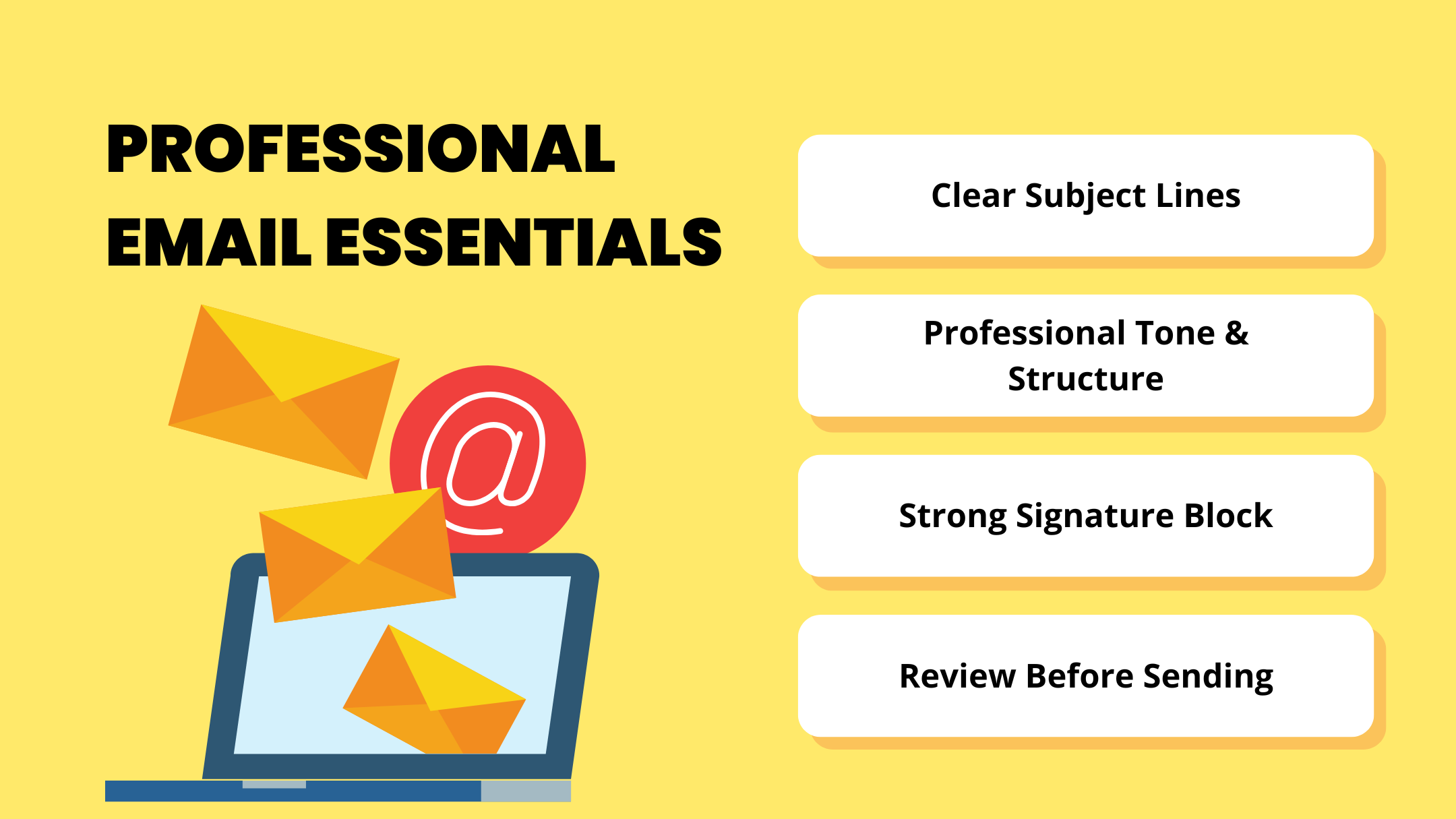 PROFESSIONAL EMAIL ESSENTIALS

@

Clear Subject Lines

Professional Tone & Structure

Strong Signature Block

Review Before Sending